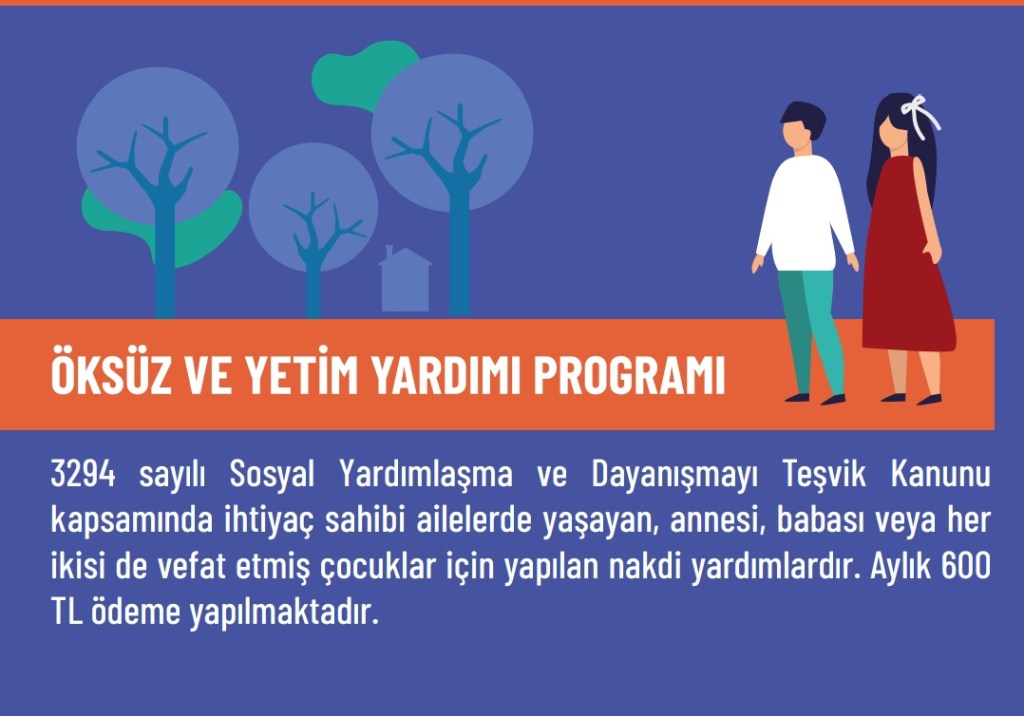 ÖKSÜZ VE YETİM YARDIMI PROGRAMI

3294 sayılı Sosyal Yardımlaşma ve Dayanışmayı Teşvik Kanunu kapsamında ihtiyaç sahibi ailelerde yaşayan, annesi, babası veya her ikisi de vefat etmiş çocuklar için yapılan nakdi yardımlardır. Aylık 600 TL ödeme yapılmaktadır.